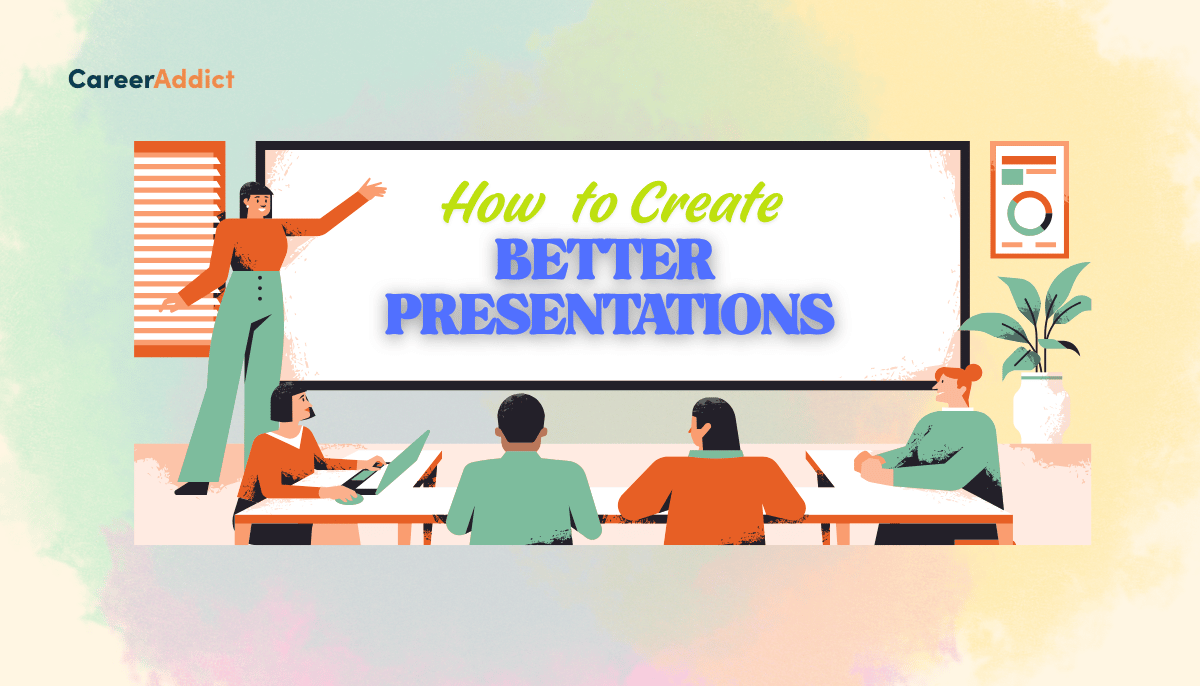 CareerAddict

How to Create
BETTER
PRESENTATIONS